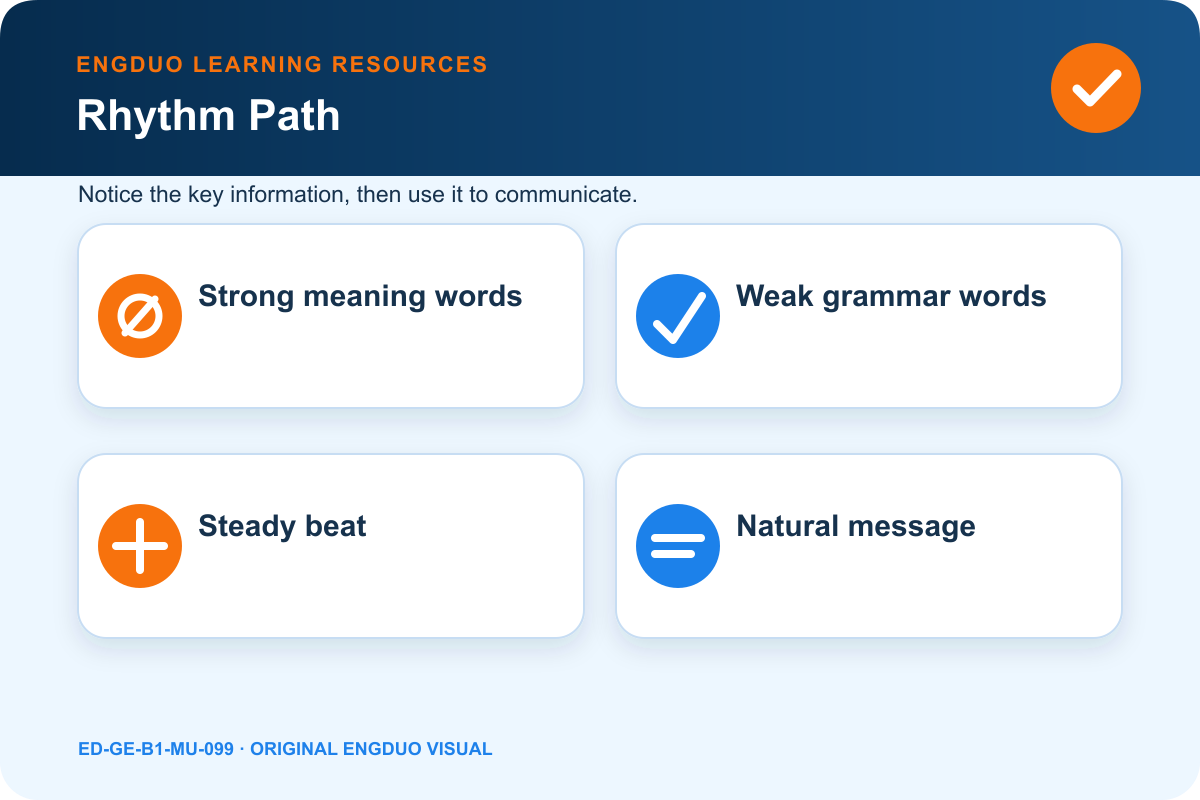 ENGDUO LEARNING RESOURCES
Rhythm Path

Notice the key information, then use it to communicate.

Strong meaning words

Weak grammar words

Steady beat

Natural message

ED-GE-B1-MU-099 · ORIGINAL ENGDUO VISUAL